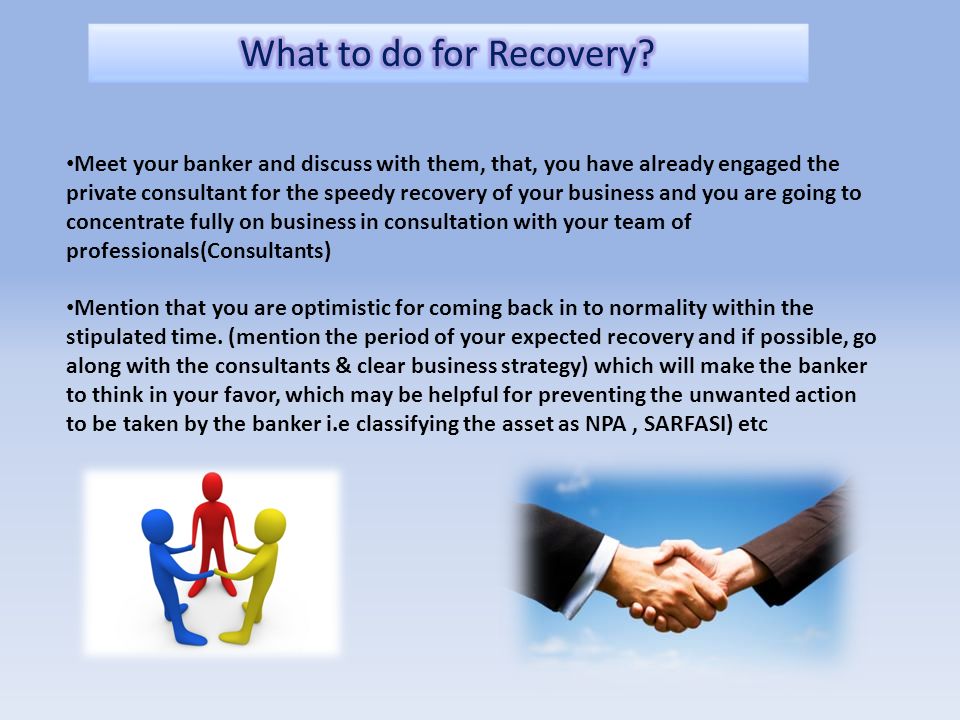 What to do for Recovery?

•Meet your banker and discuss with them, that, you have already engaged the private consultant for the speedy recovery of your business and you are going to concentrate fully on business in consultation with your team of professionals(Consultants)

•Mention that you are optimistic for coming back in to normality within the stipulated time. (mention the period of your expected recovery and if possible, go along with the consultants & clear business strategy) which will make the banker to think in your favor, which may be helpful for preventing the unwanted action to be taken by the banker i.e classifying the asset as NPA , SARFASI) etc